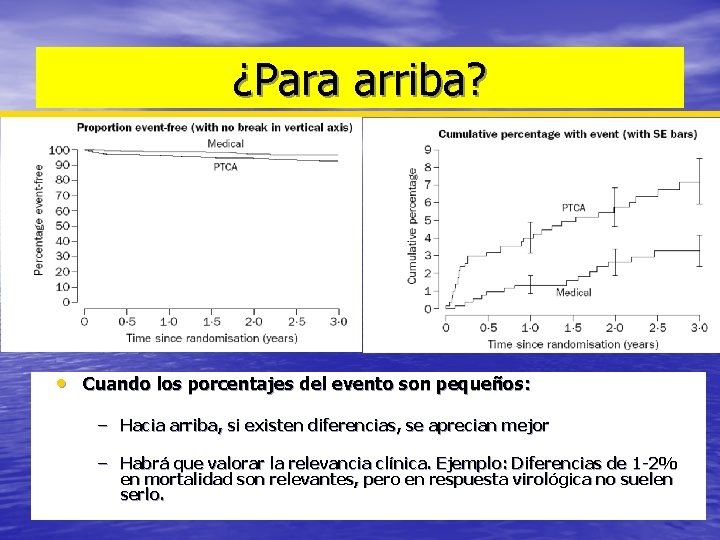 ¿Para arriba?

Proportion event-free (with no break in vertical axis)

Medical

PTCA

Percentage event-free

100
90
80
70
60
50
40
30
20
10
0

0 0·5 1·0 1·5 2·0 2·5 3·0

Time since randomisation (years)

Cumulative percentage with event (with SE bars)

Cumulative percentage

9
8
7
6
5
4
3
2
1
0

PTCA

Medical

0 0·5 1·0 1·5 2·0 2·5 3·0

Time since randomisation (years)

• Cuando los porcentajes del evento son pequeños:

– Hacia arriba, si existen diferencias, se aprecian mejor

– Habrá que valorar la relevancia clínica. Ejemplo: Diferencias de 1-2% en mortalidad son relevantes, pero en respuesta virológica no suelen serlo.